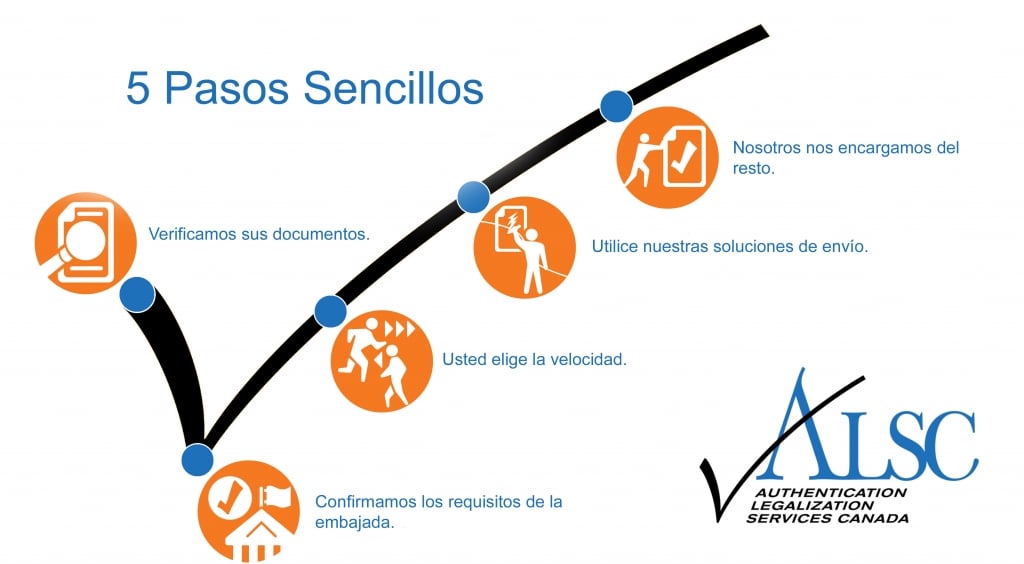 5 Pasos Sencillos

Verificamos sus documentos.

Confirmamos los requisitos de la embajada.

Usted elige la velocidad.

Utilice nuestras soluciones de envío.

Nosotros nos encargamos del resto.

ALSC
AUTHENTICATION
LEGALIZATION
SERVICES CANADA